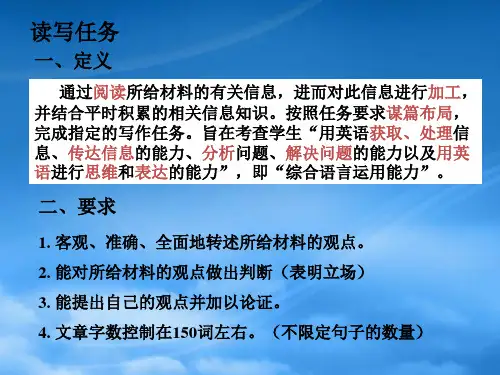 读写任务

一、定义

通过阅读所给材料的有关信息，进而对此信息进行加工，并结合平时积累的相关信息知识。按照任务要求谋篇布局，完成指定的写作任务。旨在考查学生“用英语获取、处理信息、传达信息的能力、分析问题、解决问题的能力以及用英语进行思维和表达的能力”，即“综合语言运用能力”。

二、要求

1. 客观、准确、全面地转述所给材料的观点。

2. 能对所给材料的观点做出判断（表明立场）

3. 能提出自己的观点并加以论证。

4. 文章字数控制在150词左右。（不限定句子的数量）